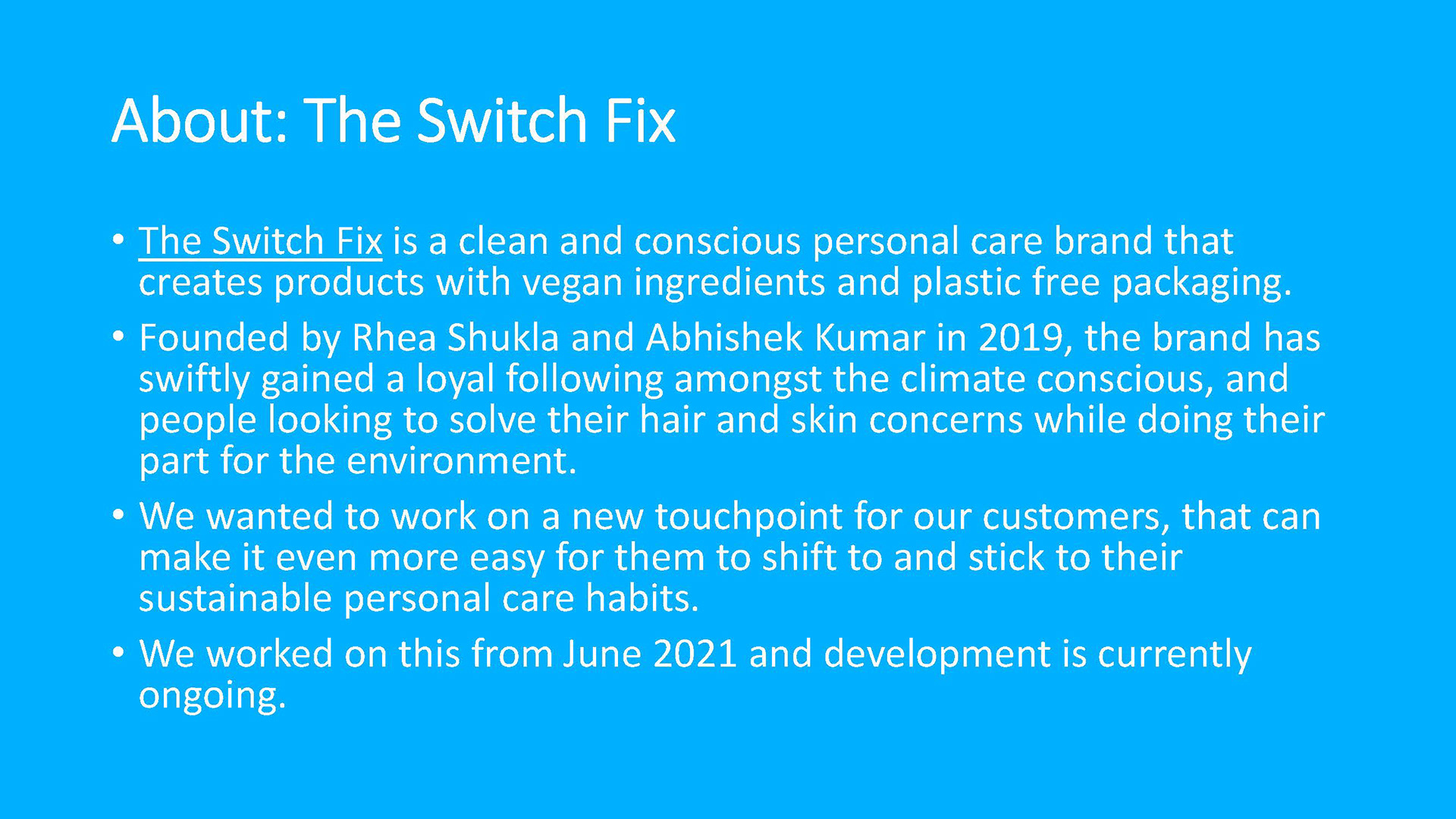 About: The Switch Fix

• The Switch Fix is a clean and conscious personal care brand that creates products with vegan ingredients and plastic free packaging.

• Founded by Rhea Shukla and Abhishek Kumar in 2019, the brand has swiftly gained a loyal following amongst the climate conscious, and people looking to solve their hair and skin concerns while doing their part for the environment.

• We wanted to work on a new touchpoint for our customers, that can make it even more easy for them to shift to and stick to their sustainable personal care habits.

• We worked on this from June 2021 and development is currently ongoing.